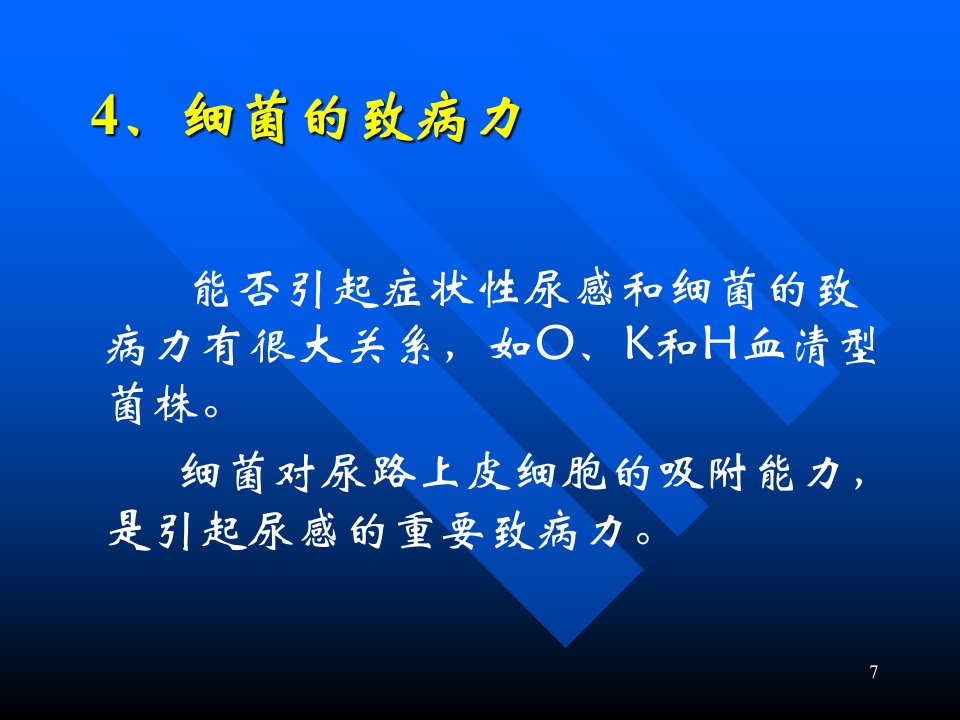 4、细菌的致病力

能否引起症状性尿感和细菌的致病力有很大关系，如O、K和H血清型菌株。

细菌对尿路上皮细胞的吸附能力，是引起尿感的重要致病力。

7